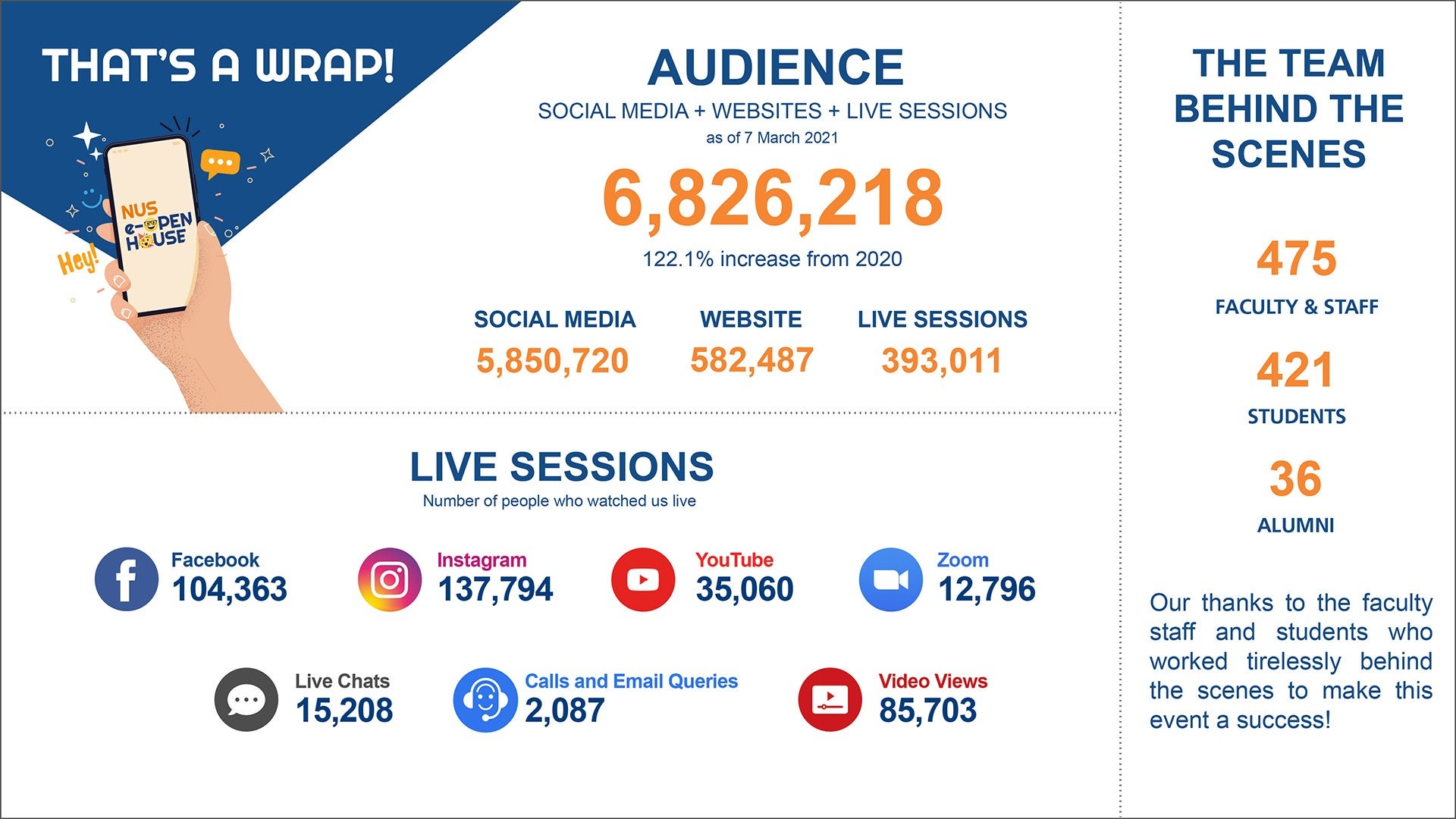 THAT'S A WRAP!

Hey!

NUS e-OPEN HOUSE

AUDIENCE
SOCIAL MEDIA + WEBSITES + LIVE SESSIONS
as of 7 March 2021
6,826,218
122.1% increase from 2020

SOCIAL MEDIA
5,850,720

WEBSITE
582,487

LIVE SESSIONS
393,011

LIVE SESSIONS
Number of people who watched us live

Facebook
104,363

Instagram
137,794

YouTube
35,060

Zoom
12,796

Live Chats
15,208

Calls and Email Queries
2,087

Video Views
85,703

THE TEAM BEHIND THE SCENES

475
FACULTY & STAFF

421
STUDENTS

36
ALUMNI

Our thanks to the faculty staff and students who worked tirelessly behind the scenes to make this event a success!